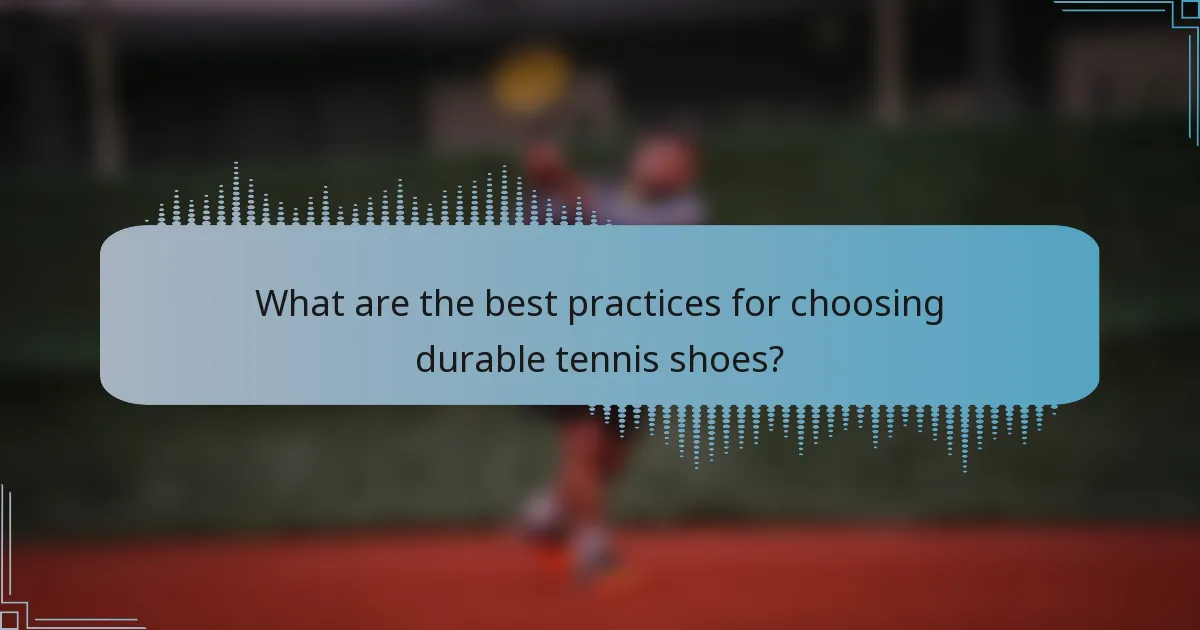 What are the best practices for choosing durable tennis shoes?